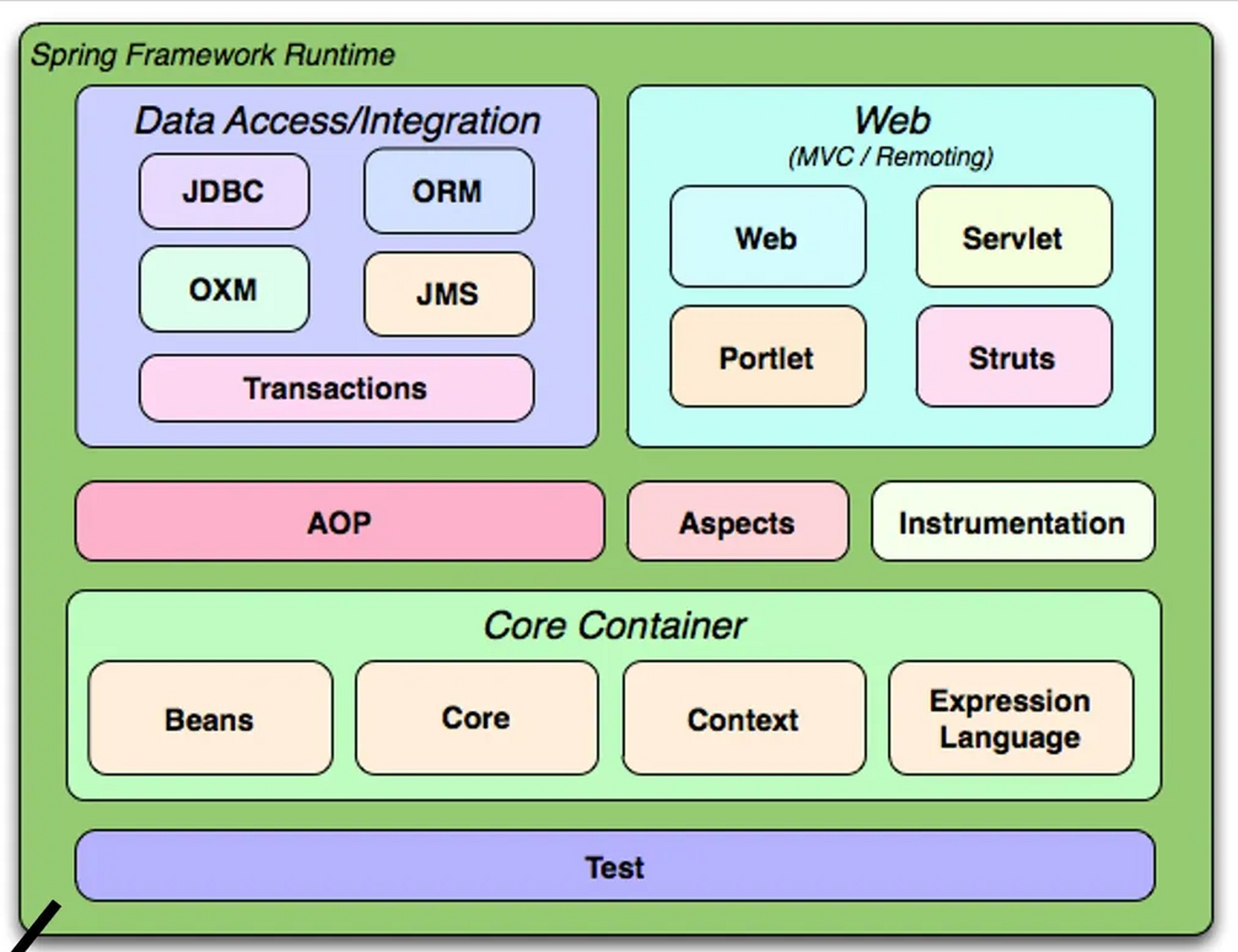 Spring Framework Runtime

Data Access/Integration

JDBC

ORM

OXM

JMS

Transactions

Web
(MVC / Remoting)

Web

Servlet

Portlet

Struts

AOP

Aspects

Instrumentation

Core Container

Beans

Core

Context

Expression Language

Test